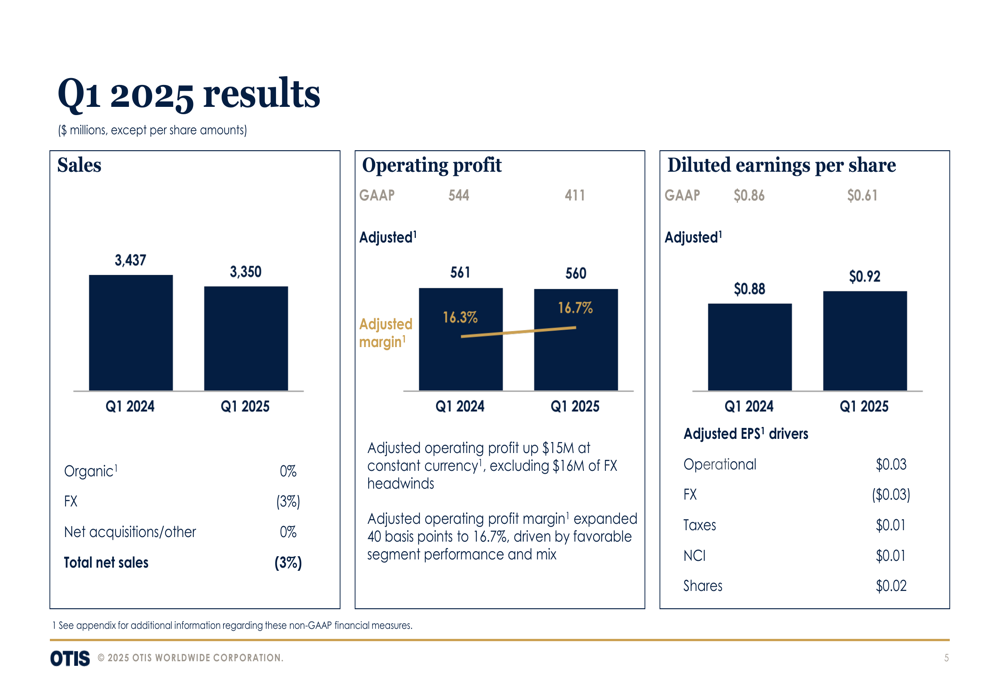 Q1 2025 results
($ millions, except per share amounts)

Sales

3,437
3,350
Q1 2024
Q1 2025

| Organic$^1$ | 0% |
|---|---|
| FX | (3%) |
| Net acquisitions/other | 0% |
| Total net sales | (3%) |

Operating profit

GAAP 544 411

Adjusted$^1$

561
560
Adjusted margin$^1$
16.3%
16.7%
Q1 2024
Q1 2025

Adjusted operating profit up $15M at constant currency$^1$, excluding $16M of FX headwinds

Adjusted operating profit margin$^1$ expanded 40 basis points to 16.7%, driven by favorable segment performance and mix

Diluted earnings per share

GAAP $0.86 $0.61

Adjusted$^1$

$0.88
$0.92
Q1 2024
Q1 2025

Adjusted EPS$^1$ drivers

| Operational | $0.03 |
|---|---|
| FX | ($0.03) |
| Taxes | $0.01 |
| NCI | $0.01 |
| Shares | $0.02 |

1 See appendix for additional information regarding these non-GAAP financial measures.

OTIS © 2025 OTIS WORLDWIDE CORPORATION.

5